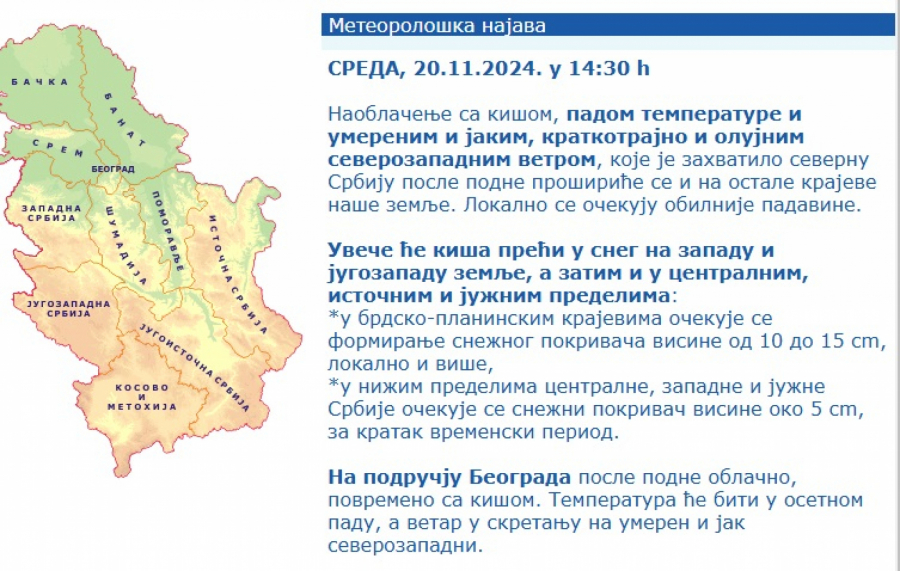 БАЧКА
БАНАТ
СРЕМ
БЕОГРАД
ЗАПАДНА СРБИЈА
ШУМАДИЈА
ПОМОРАВЉЕ
ИСТОЧНА СРБИЈА
ЈУГОЗАПАДНА СРБИЈА
ЈУГОИСТОЧНА СРБИЈА
КОСОВО И МЕТОХИЈА

Метеоролошка најава

СРЕДА, 20.11.2024. у 14:30 h

Наоблачење са кишом, падом температуре и умереним и јаким, краткотрајно и олујним северозападним ветром, које је захватило северну Србију после подне прошириће се и на остале крајеве наше земље. Локално се очекују обилније падавине.

Увече ће киша прећи у снег на западу и југозападу земље, а затим и у централним, источним и јужним пределима:
*у брдско-планинским крајевима очекује се формирање снежног покривача висине од 10 до 15 cm, локално и више,
*у нижим пределима централне, западне и јужне Србије очекује се снежни покривач висине око 5 cm, за кратак временски период.

На подручју Београда после подне облачно, повремено са кишом. Температура ће бити у осетном паду, а ветар у скретању на умерен и јак северозападни.